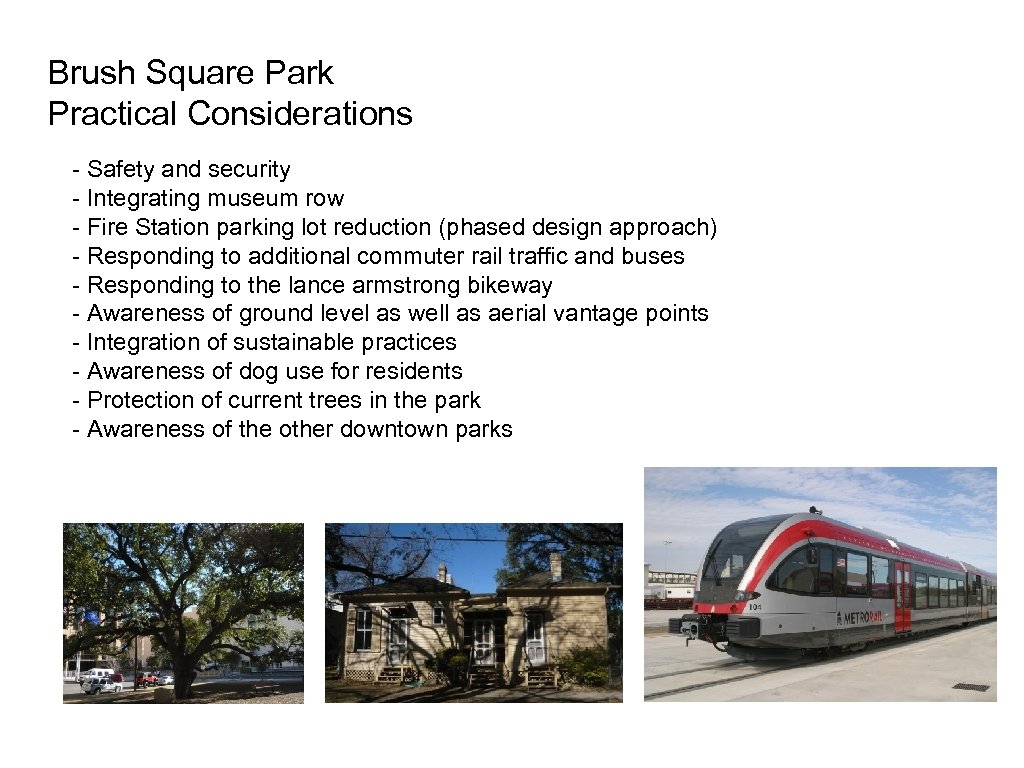 Brush Square Park
Practical Considerations

- Safety and security
- Integrating museum row
- Fire Station parking lot reduction (phased design approach)
- Responding to additional commuter rail traffic and buses
- Responding to the lance armstrong bikeway
- Awareness of ground level as well as aerial vantage points
- Integration of sustainable practices
- Awareness of dog use for residents
- Protection of current trees in the park
- Awareness of the other downtown parks

104
METRORail